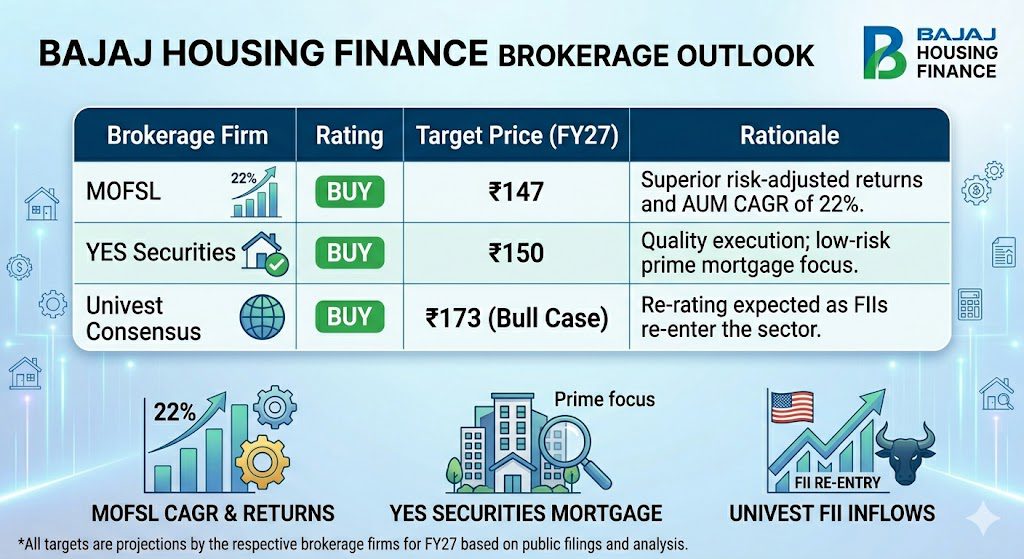 BAJAJ HOUSING FINANCE BROKERAGE OUTLOOK

BAJAJ HOUSING FINANCE

| Brokerage Firm | Rating | Target Price (FY27) | Rationale |
|---|---|---|---|
| MOFSL 22% | BUY | ₹147 | Superior risk-adjusted returns and AUM CAGR of 22%. |
| YES Securities | BUY | ₹150 | Quality execution; low-risk prime mortgage focus. |
| Univest Consensus | BUY | ₹173 (Bull Case) | Re-rating expected as FIIs re-enter the sector. |

22%

MOFSL CAGR & RETURNS

Prime focus

YES SECURITIES MORTGAGE

FII RE-ENTRY

UNIVEST FII INFLOWS

*All targets are projections by the respective brokerage firms for FY27 based on public filings and analysis.